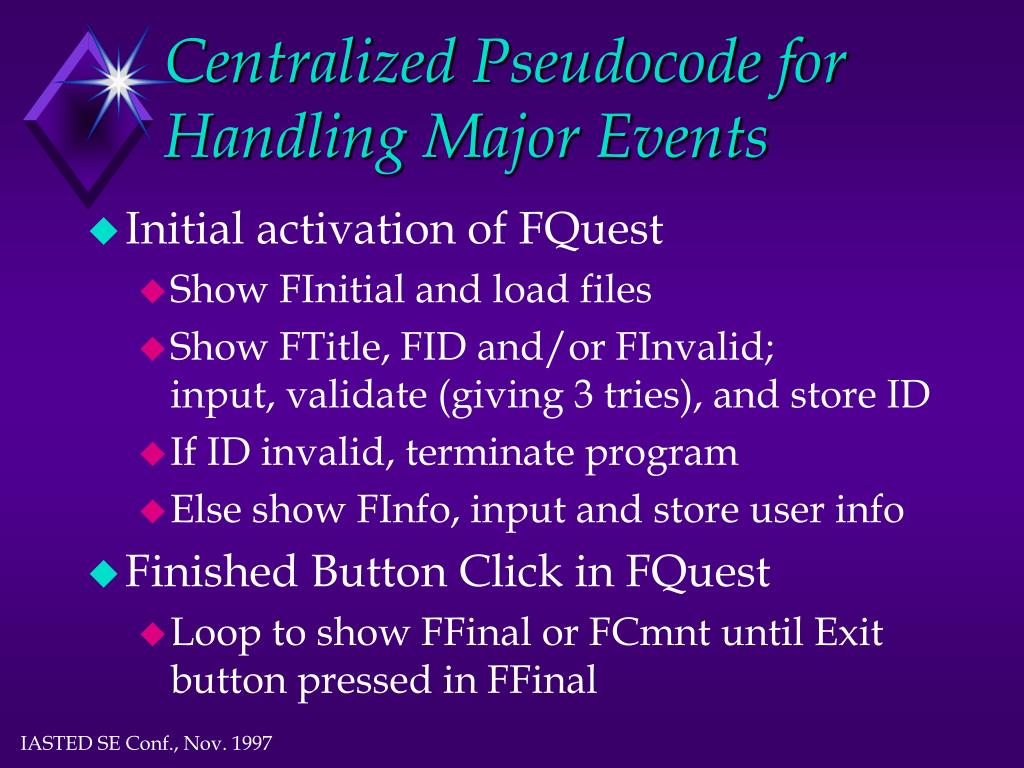 Centralized Pseudocode for Handling Major Events

Initial activation of FQuest

Show FInitial and load files

Show FTitle, FID and/or FInvalid; input, validate (giving 3 tries), and store ID

If ID invalid, terminate program

Else show FInfo, input and store user info

Finished Button Click in FQuest

Loop to show FFinal or FCmnt until Exit button pressed in FFinal

IASTED SE Conf., Nov. 1997